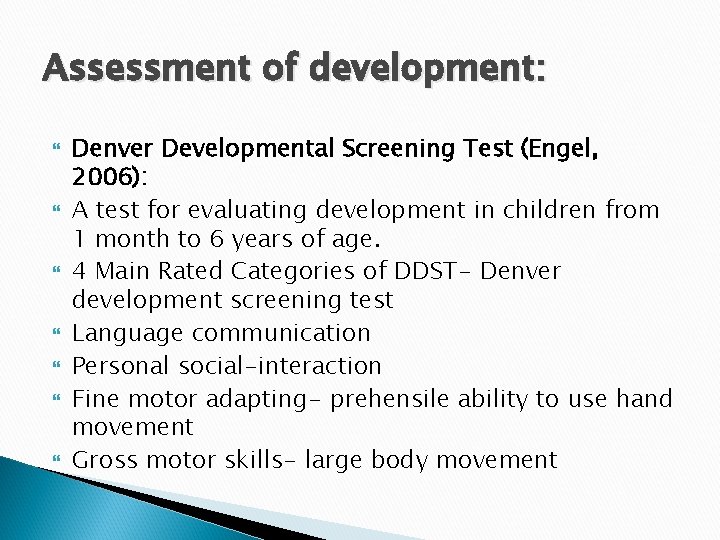 Assessment of development:

Denver Developmental Screening Test (Engel, 2006):

A test for evaluating development in children from 1 month to 6 years of age.

4 Main Rated Categories of DDST- Denver development screening test

Language communication

Personal social-interaction

Fine motor adapting- prehensile ability to use hand movement

Gross motor skills- large body movement